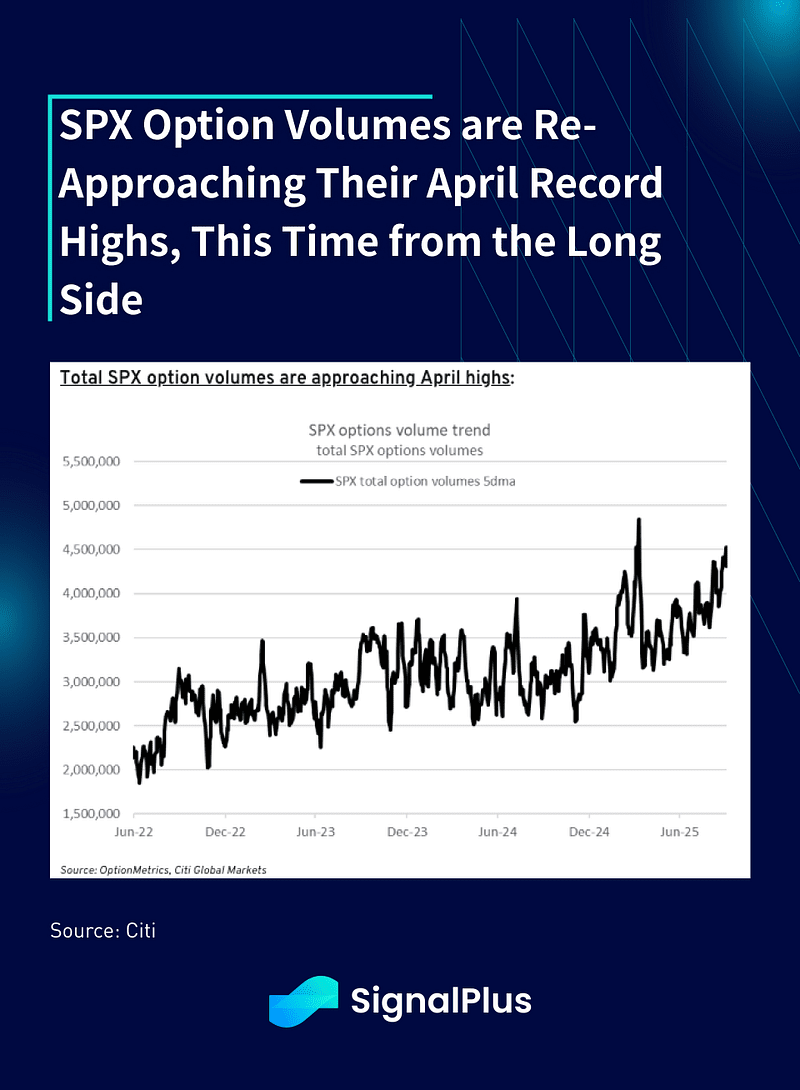 SPX Option Volumes are Re-Approaching Their April Record Highs, This Time from the Long Side

Total SPX option volumes are approaching April highs:

SPX options volume trend
total SPX options volumes

SPX total option volumes 5dma

5,500,000
5,000,000
4,500,000
4,000,000
3,500,000
3,000,000
2,500,000
2,000,000
1,500,000

Jun-22 Dec-22 Jun-23 Dec-23 Jun-24 Dec-24 Jun-25

Source: OptionMetrics, Citi Global Markets

Source: Citi

SignalPlus